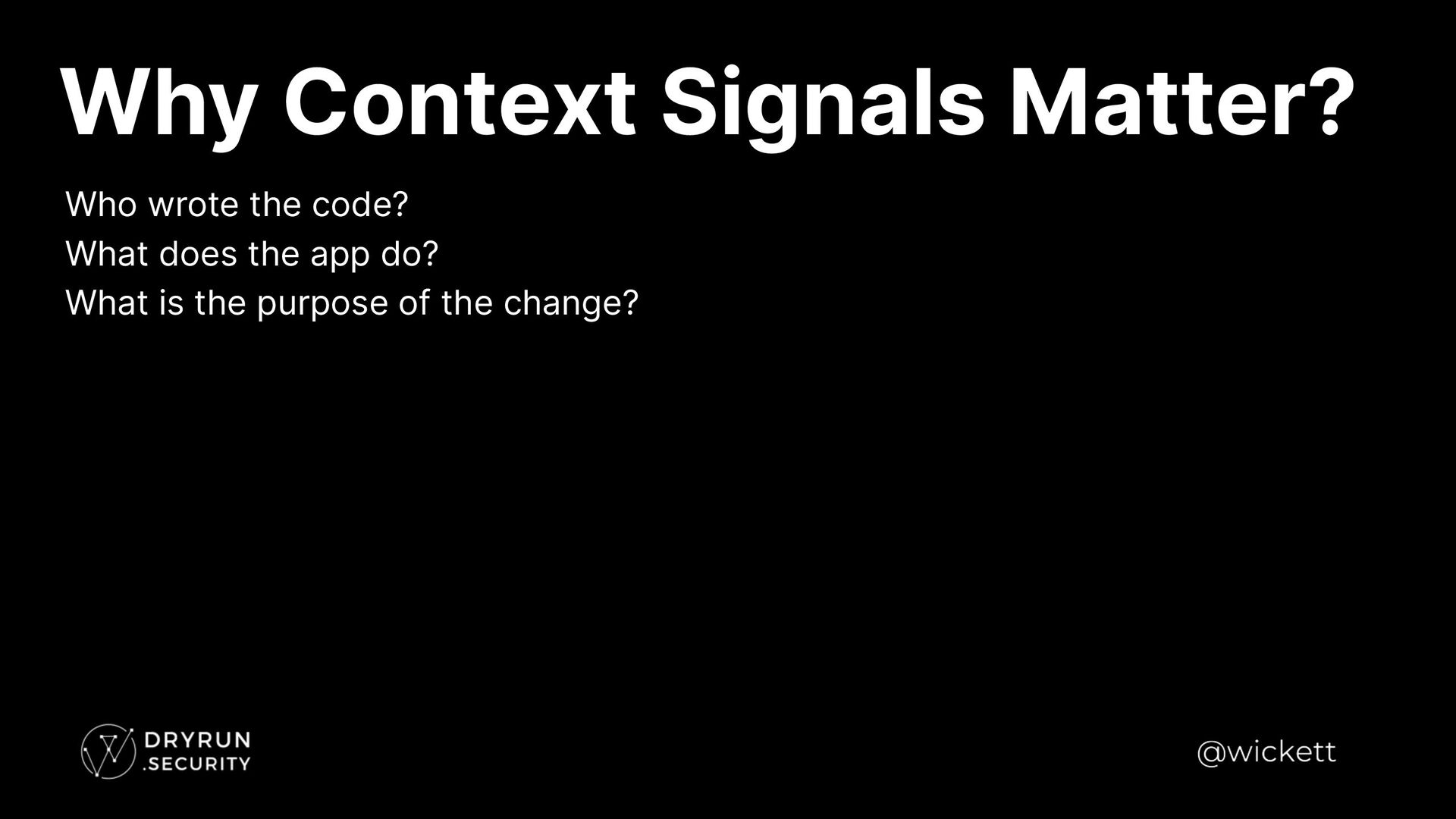 Why Context Signals Matter?

Who wrote the code?
What does the app do?
What is the purpose of the change?

DRYRUN
.SECURITY

@wickett